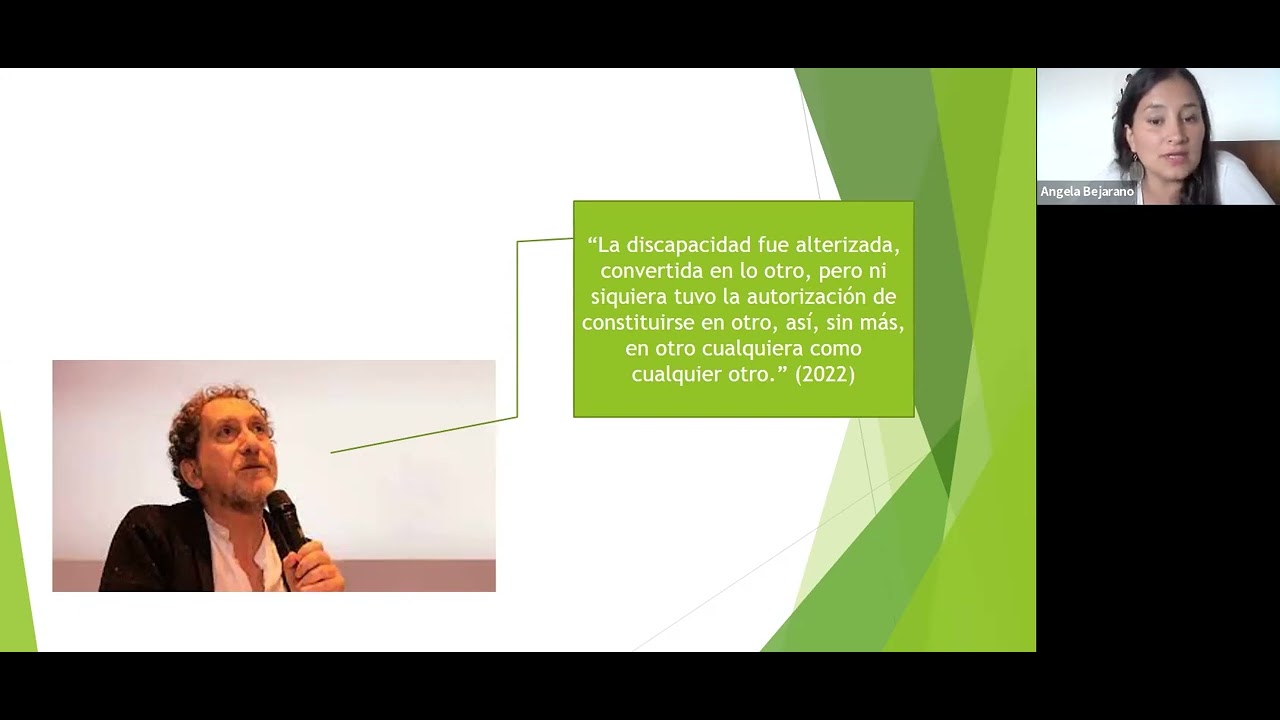 “La discapacidad fue alterizada, convertida en lo otro, pero ni siquiera tuvo la autorización de constituirse en otro, así, sin más, en otro cualquiera como cualquier otro.” (2022)

Angela Bejarano